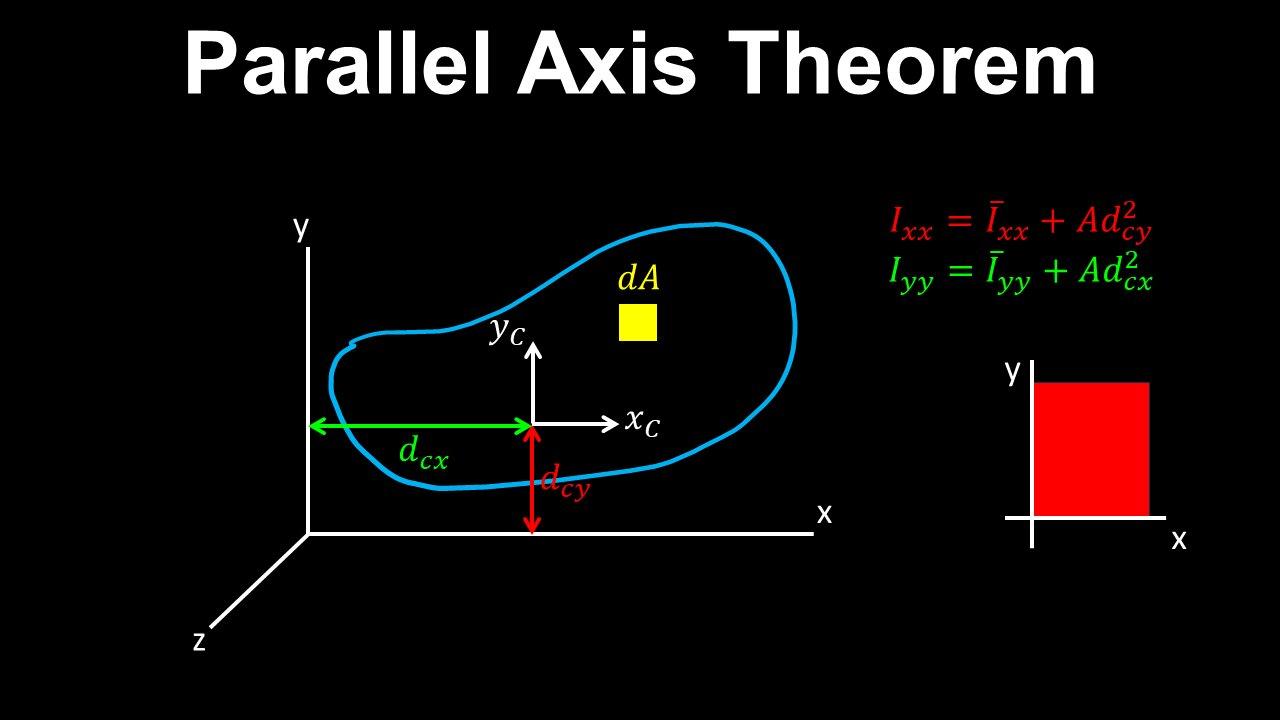 Parallel Axis Theorem

$I_{xx} = \bar{I}_{xx} + Ad_{cy}^2$
$I_{yy} = \bar{I}_{yy} + Ad_{cx}^2$

y
$dA$
$y_C$
$x_C$
$d_{cx}$
$d_{cy}$
x
z

y
x